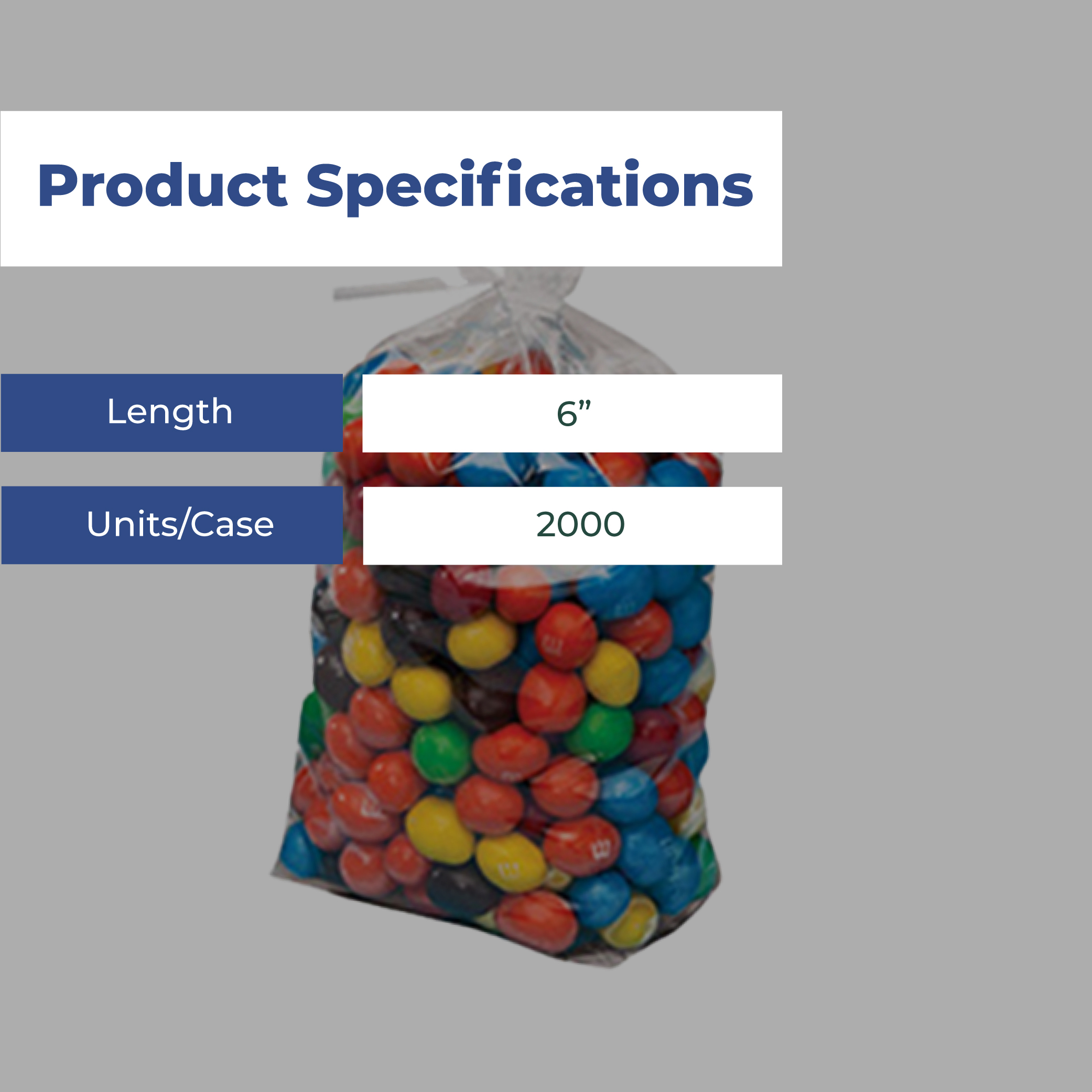 Product Specifications

Length
6"

Units/Case
2000